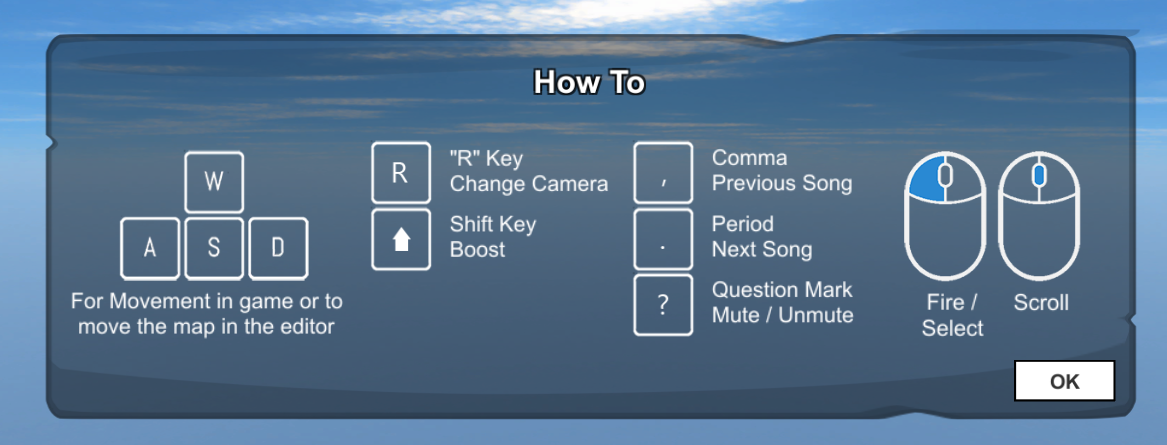 How To

W
A S D
For Movement in game or to move the map in the editor

R
"R" Key
Change Camera

Shift Key
Boost

,
Comma
Previous Song

.
Period
Next Song

?
Question Mark
Mute / Unmute

Fire / Select

Scroll

OK